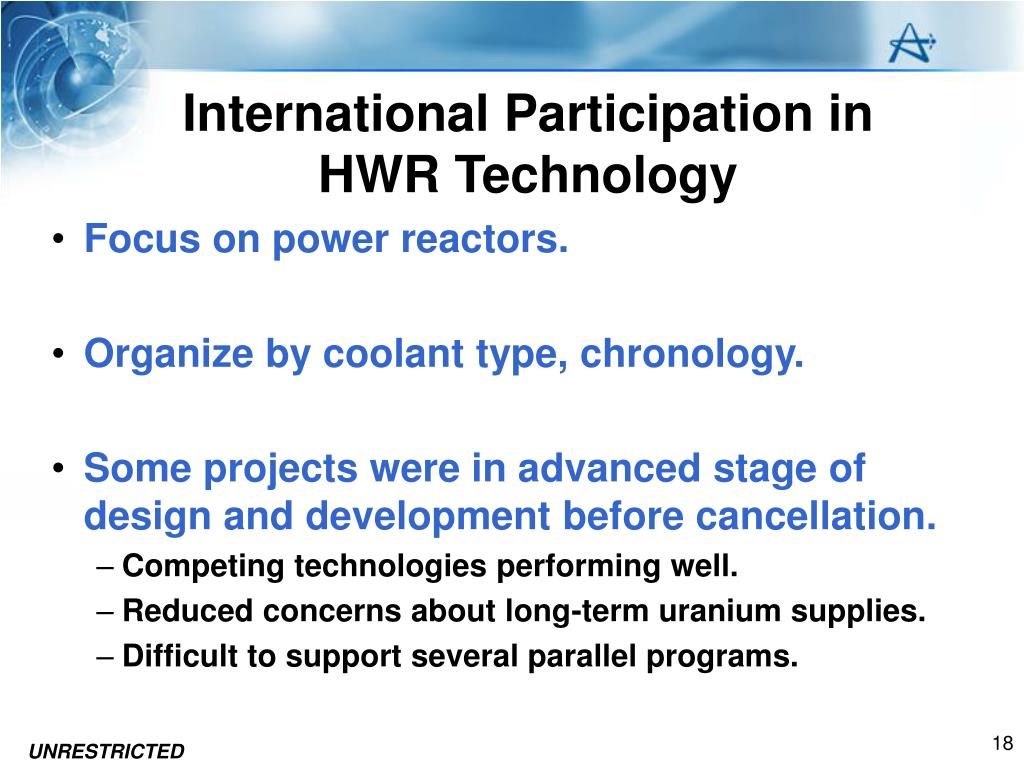 International Participation in HWR Technology

• Focus on power reactors.

• Organize by coolant type, chronology.

• Some projects were in advanced stage of design and development before cancellation.
– Competing technologies performing well.
– Reduced concerns about long-term uranium supplies.
– Difficult to support several parallel programs.

UNRESTRICTED

18